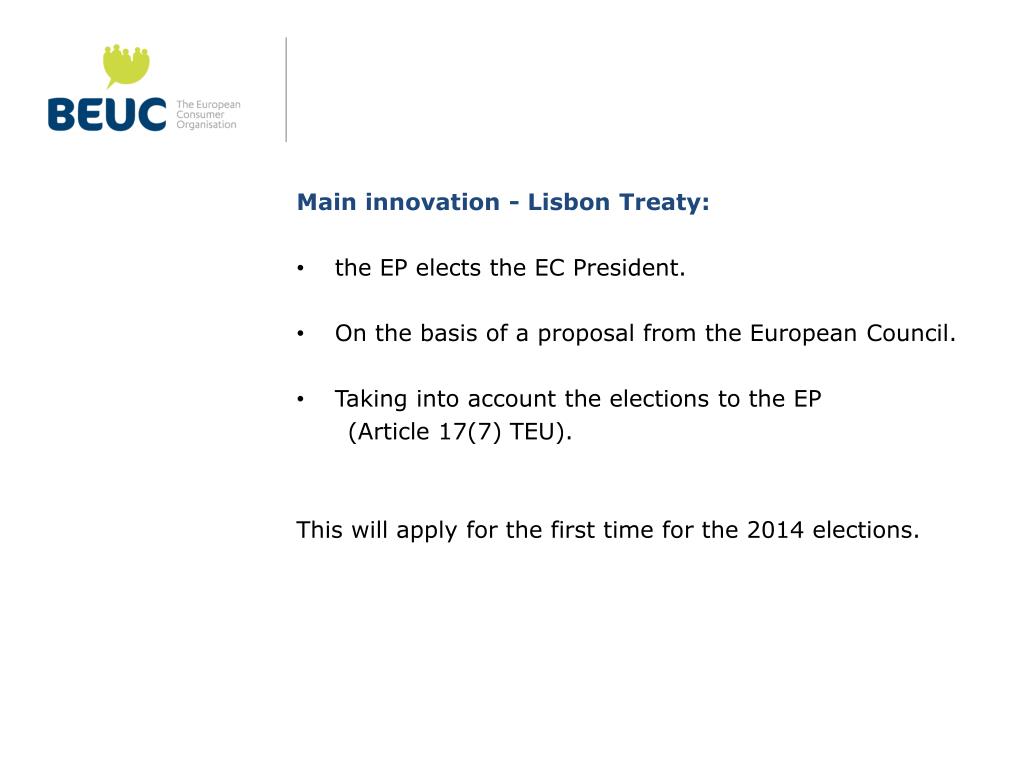 BEUC The European Consumer Organisation

Main innovation - Lisbon Treaty:

• the EP elects the EC President.

• On the basis of a proposal from the European Council.

• Taking into account the elections to the EP (Article 17(7) TEU).

This will apply for the first time for the 2014 elections.